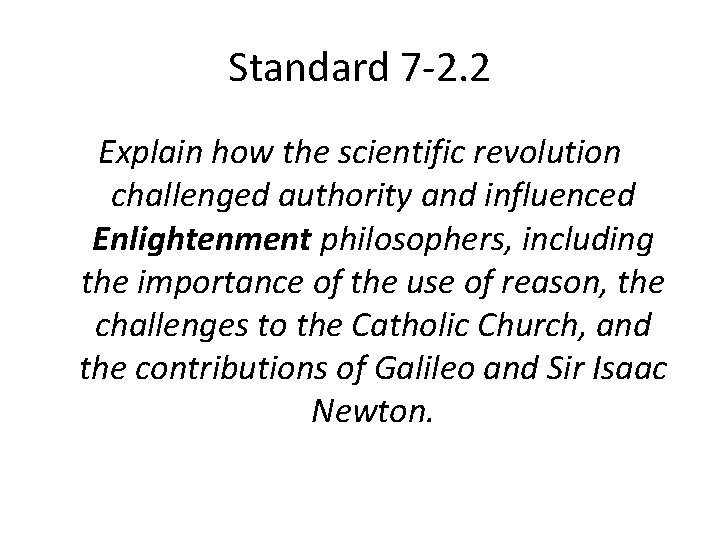 Standard 7-2.2

Explain how the scientific revolution challenged authority and influenced Enlightenment philosophers, including the importance of the use of reason, the challenges to the Catholic Church, and the contributions of Galileo and Sir Isaac Newton.